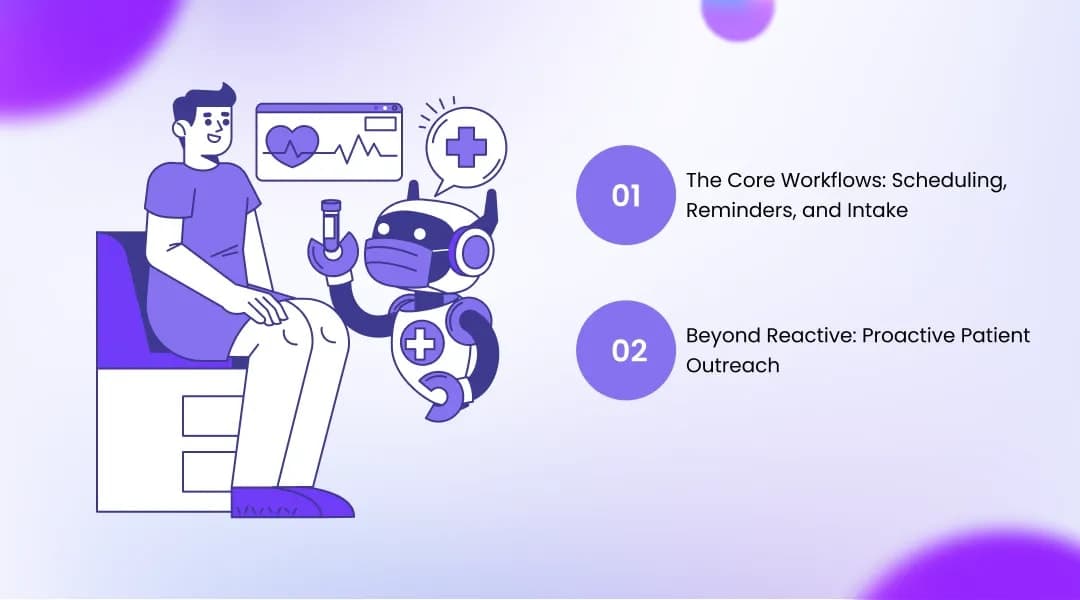 01
The Core Workflows: Scheduling, Reminders, and Intake

02
Beyond Reactive: Proactive Patient Outreach